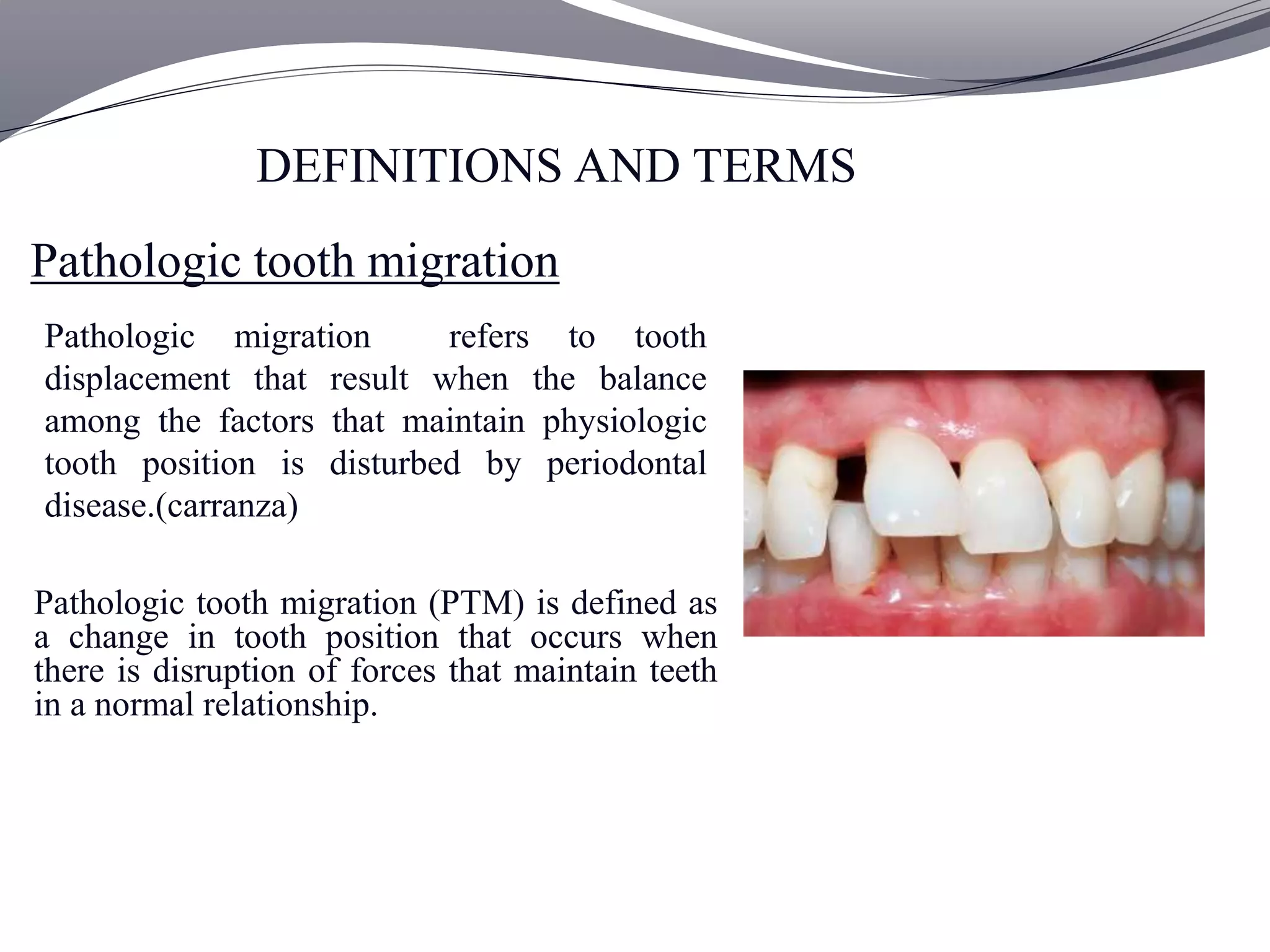 DEFINITIONS AND TERMS

Pathologic tooth migration

Pathologic migration refers to tooth displacement that result when the balance among the factors that maintain physiologic tooth position is disturbed by periodontal disease.(carranza)

Pathologic tooth migration (PTM) is defined as a change in tooth position that occurs when there is disruption of forces that maintain teeth in a normal relationship.